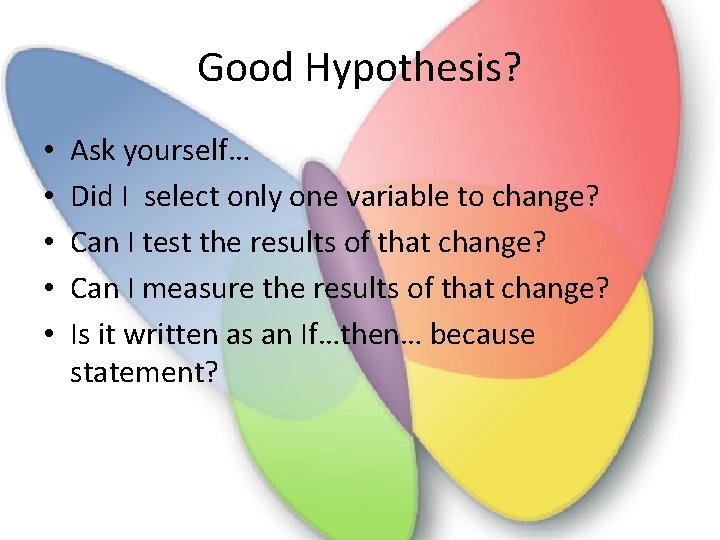 Good Hypothesis?

• Ask yourself…
• Did I  select only one variable to change?
• Can I test the results of that change?
• Can I measure the results of that change?
• Is it written as an If…then… because statement?